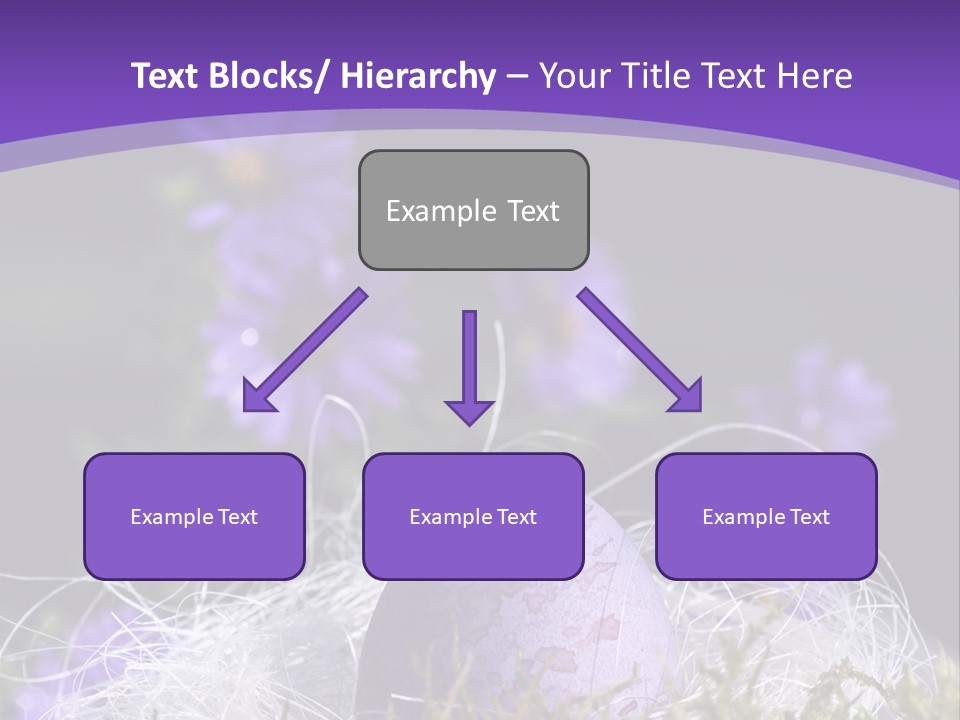 Text Blocks/ Hierarchy – Your Title Text Here

Example Text

Example Text

Example Text

Example Text